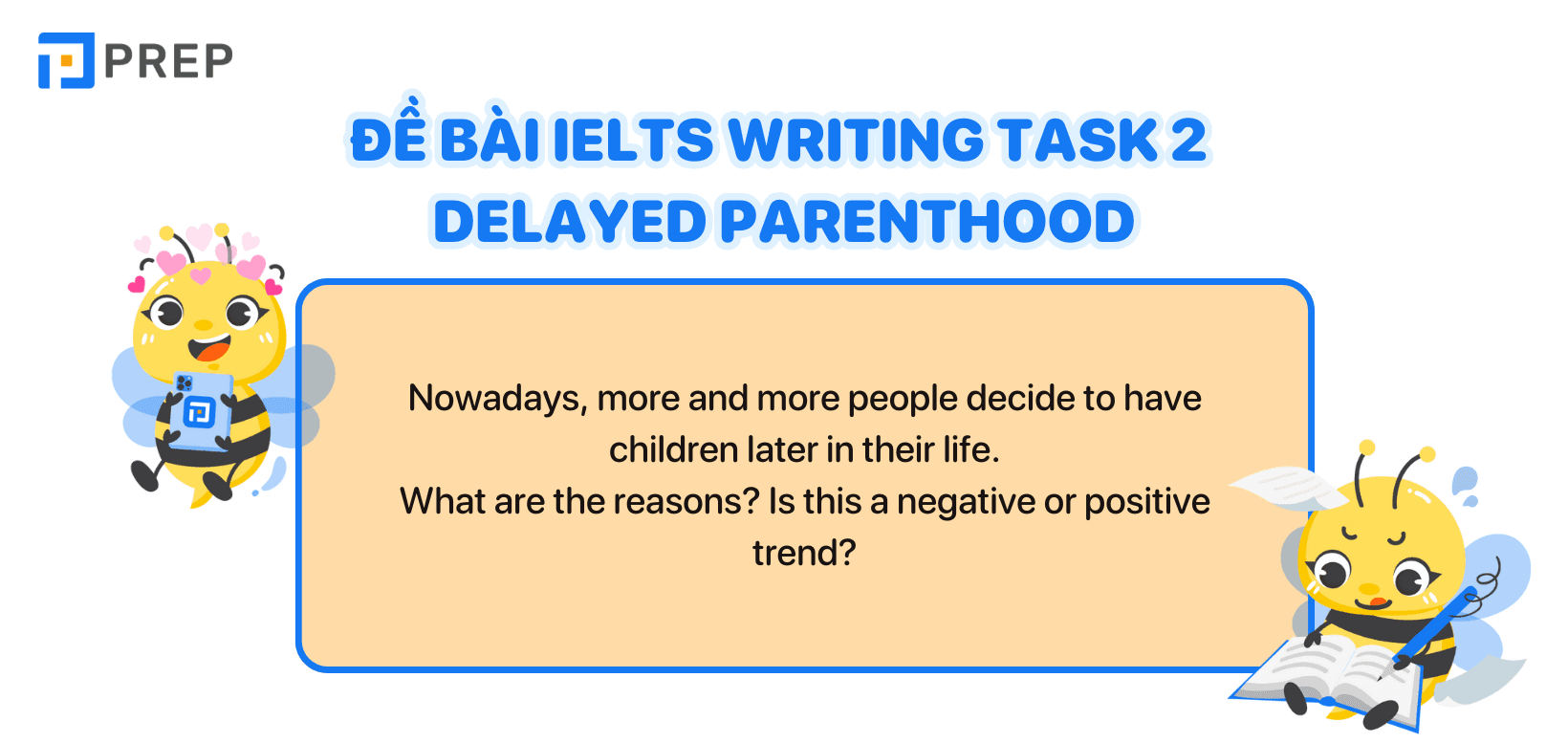 PREP

ĐỀ BÀI IELTS WRITING TASK 2
DELAYED PARENTHOOD

Nowadays, more and more people decide to have children later in their life.
What are the reasons? Is this a negative or positive trend?